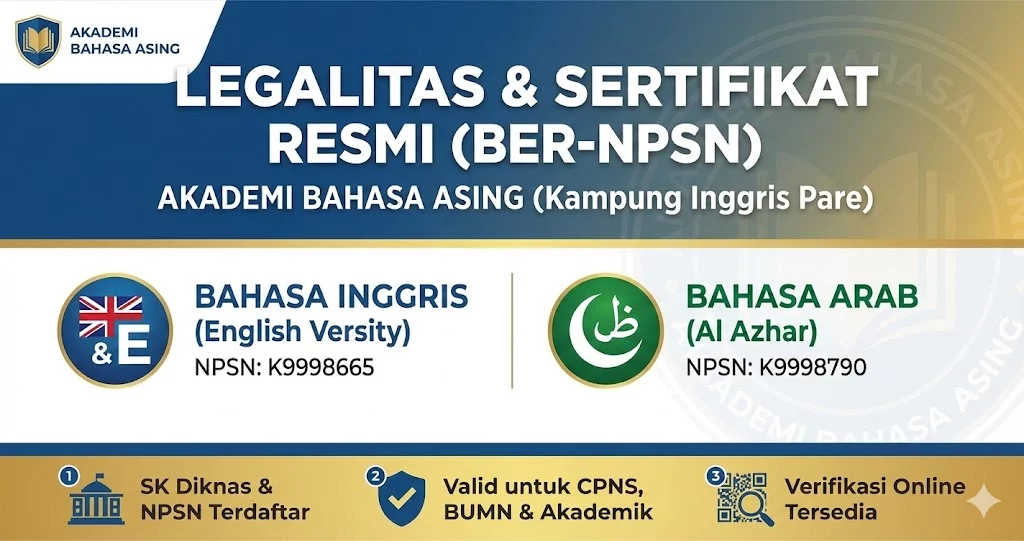 AKADEMI BAHASA ASING

LEGALITAS & SERTIFIKAT RESMI (BER-NPSN)

AKADEMI BAHASA ASING (Kampung Inggris Pare)

&E

BAHASA INGGRIS (English Versity)

NPSN: K9998665

ظ

BAHASA ARAB (Al Azhar)

NPSN: K9998790

AKADEMI BAHASA ASING

1 SK Diknas & NPSN Terdaftar

2 Valid untuk CPNS, BUMN & Akademik

3 Verifikasi Online Tersedia